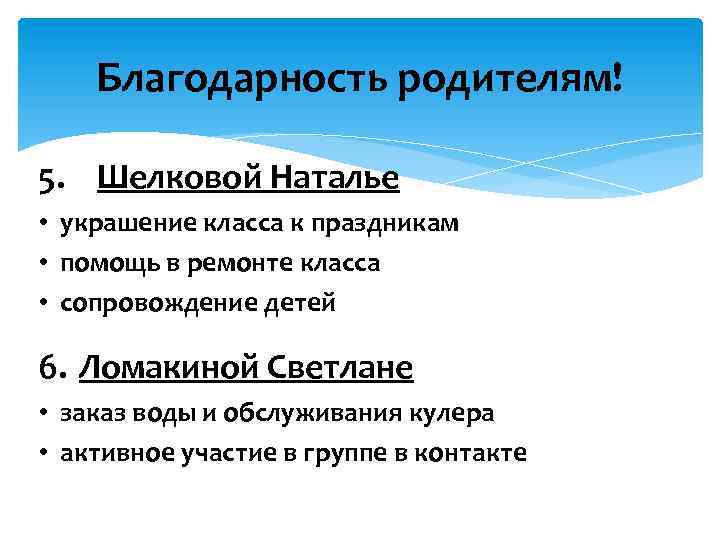 Благодарность родителям!

5. Шелковой Наталье

• украшение класса к праздникам
• помощь в ремонте класса
• сопровождение детей

6. Ломакиной Светлане

• заказ воды и обслуживания кулера
• активное участие в группе в контакте